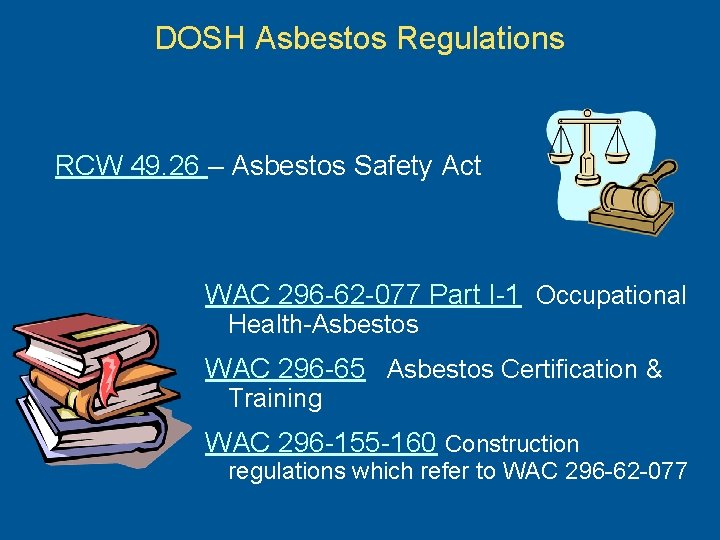 DOSH Asbestos Regulations

RCW 49.26 – Asbestos Safety Act

WAC 296-62-077 Part I-1 Occupational Health-Asbestos

WAC 296-65 Asbestos Certification & Training

WAC 296-155-160 Construction regulations which refer to WAC 296-62-077